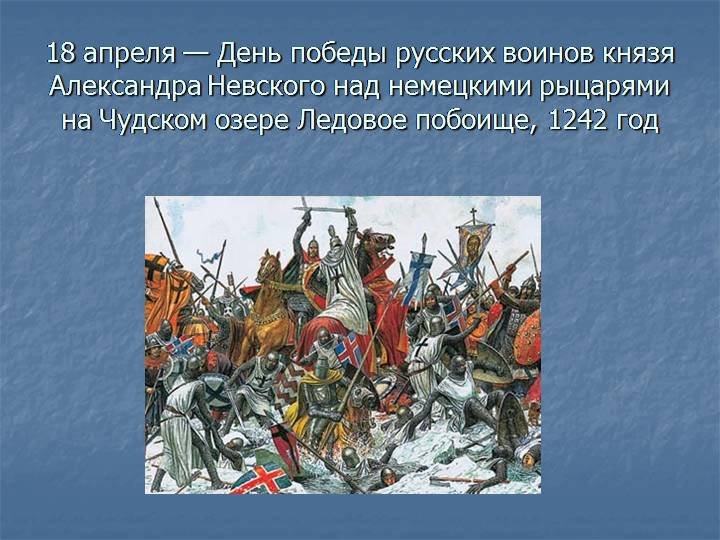 18 апреля — День победы русских воинов князя Александра Невского над немецкими рыцарями на Чудском озере Ледовое побоище, 1242 год